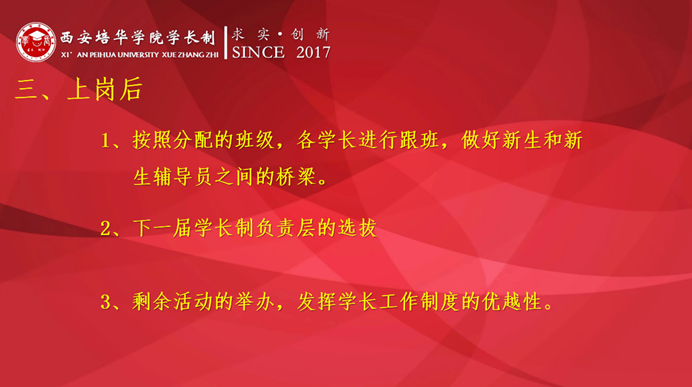 西安培华学院学长制
XI' AN PEIHUA UNIVERSITY XUE ZHANG ZHI
求 实 · 创 新
SINCE 2017

三、上岗后

1、按照分配的班级，各学长进行跟班，做好新生和新生辅导员之间的桥梁。

2、下一届学长制负责层的选拔

3、剩余活动的举办，发挥学长工作制度的优越性。